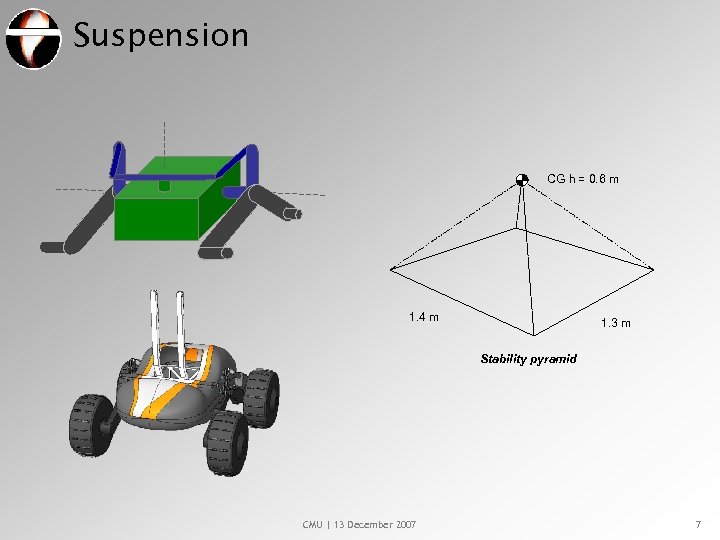 Suspension

CG h = 0.6 m

1.4 m

1.3 m

Stability pyramid

CMU | 13 December 2007

7